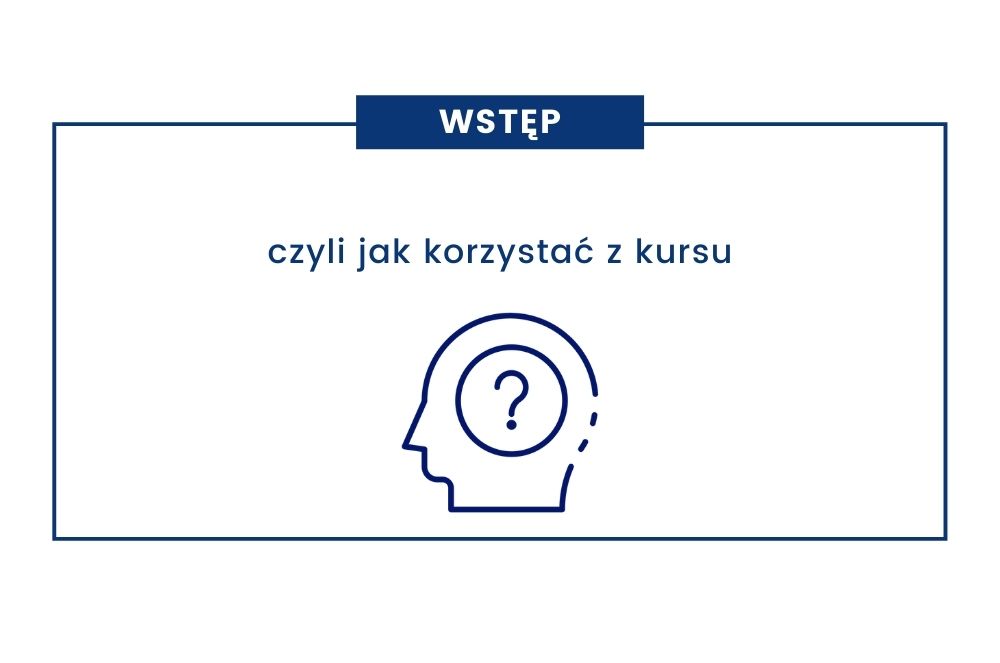 WSTĘP

czyli jak korzystać z kursu

?